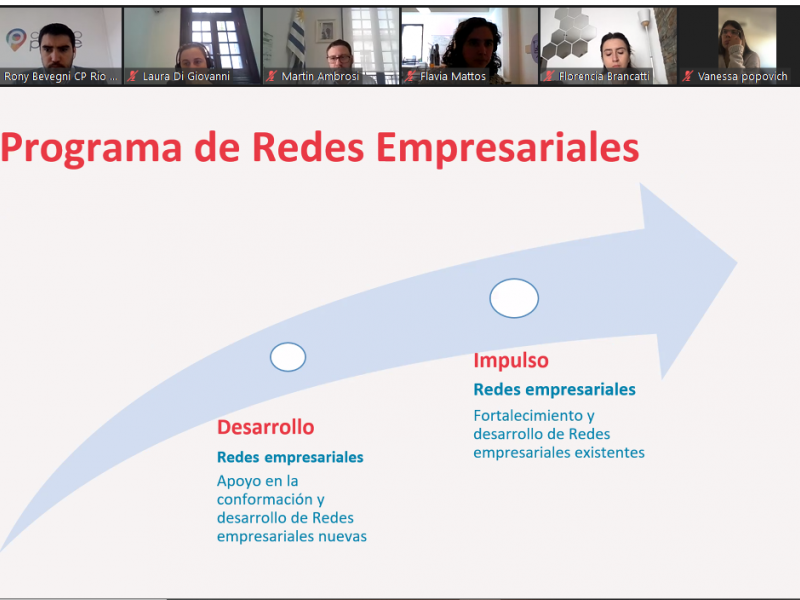 Rony Bevegni CP Rio ...

Laura Di Giovanni

Martin Ambrosi

Flavia Mattos

Florencia Brancatti

Vanessa popovich

Programa de Redes Empresariales

Desarrollo

Redes empresariales

Apoyo en la conformación y desarrollo de Redes empresariales nuevas

Impulso

Redes empresariales

Fortalecimiento y desarrollo de Redes empresariales existentes